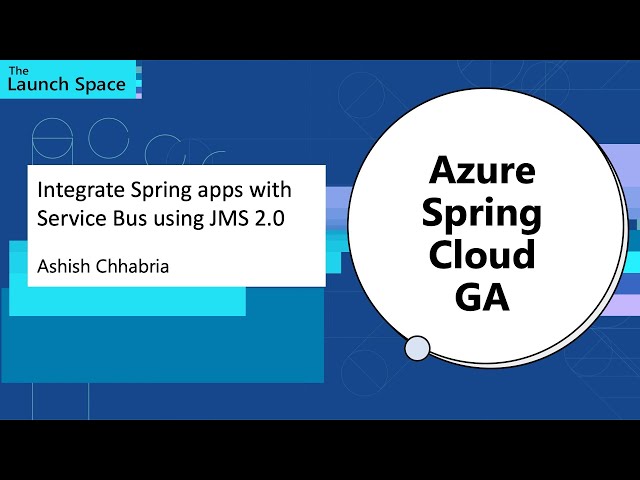 The Launch Space

Integrate Spring apps with Service Bus using JMS 2.0

Ashish Chhabria

Azure Spring Cloud GA